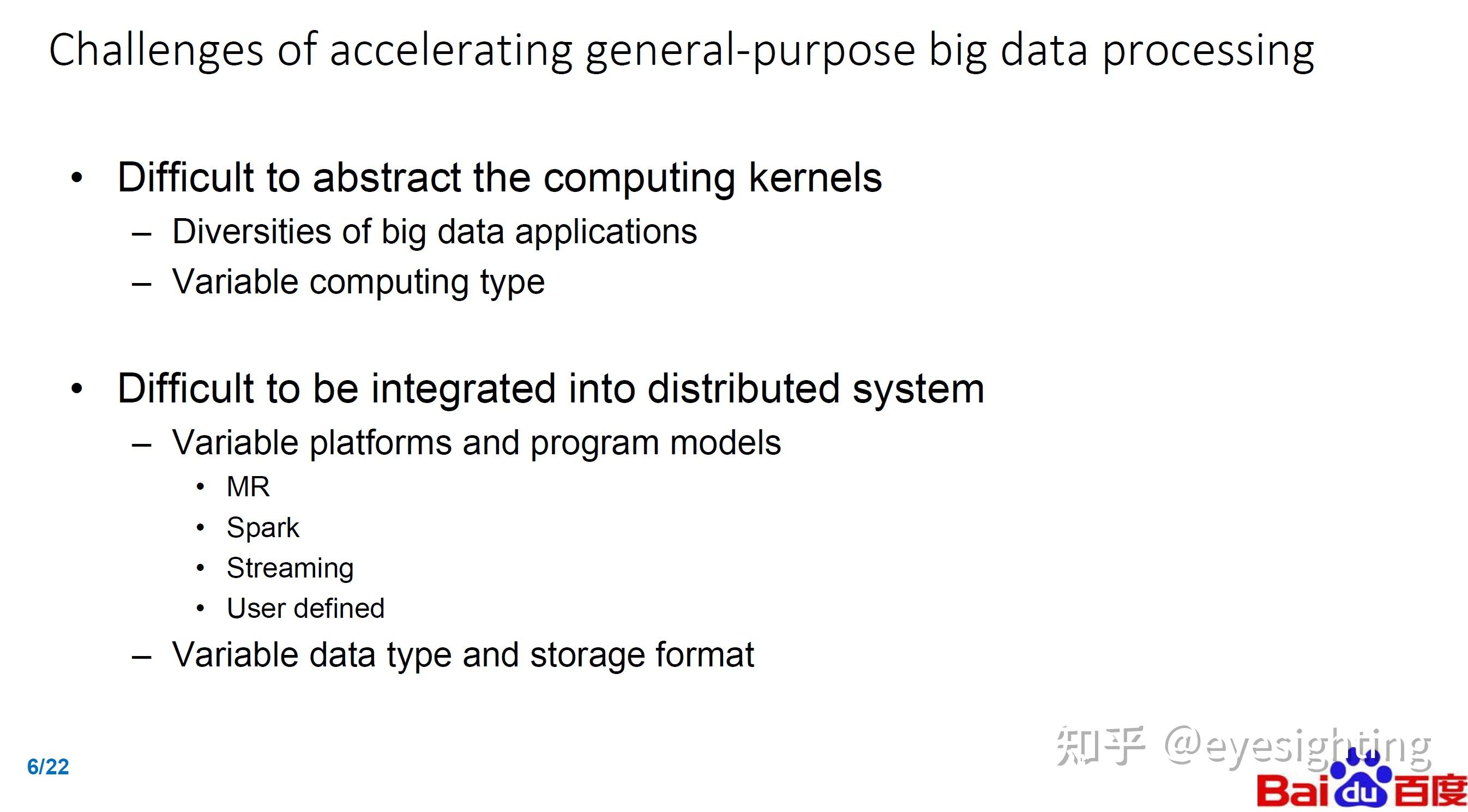 Challenges of accelerating general-purpose big data processing

• Difficult to abstract the computing kernels
– Diversities of big data applications
– Variable computing type

• Difficult to be integrated into distributed system
– Variable platforms and program models
• MR
• Spark
• Streaming
• User defined
– Variable data type and storage format

6/22

知乎 @eyesighting

Bai du 百度